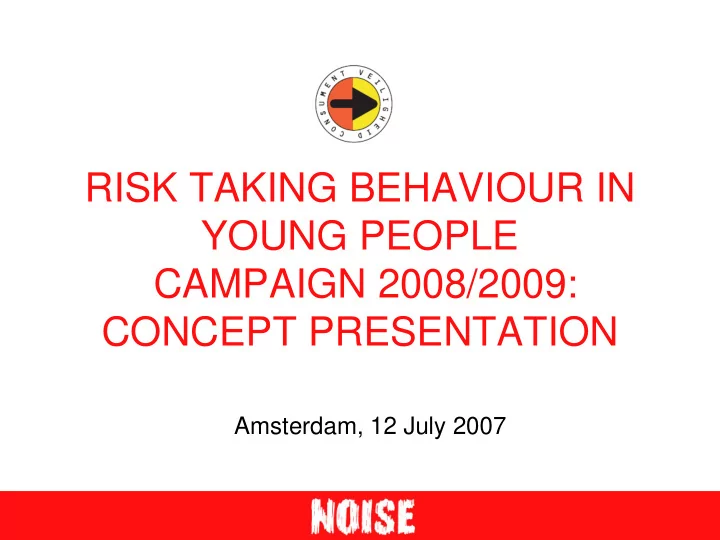 CONSUMENT VEILIGHEID

RISK TAKING BEHAVIOUR IN YOUNG PEOPLE
CAMPAIGN 2008/2009:
CONCEPT PRESENTATION

Amsterdam, 12 July 2007

NOISE